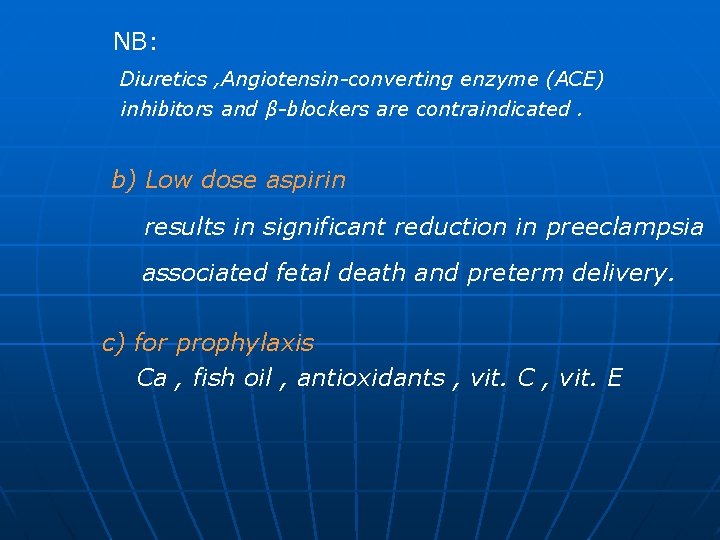 NB:

Diuretics ,Angiotensin-converting enzyme (ACE) inhibitors and β-blockers are contraindicated .

b) Low dose aspirin

results in significant reduction in preeclampsia associated fetal death and preterm delivery.

c) for prophylaxis

Ca , fish oil , antioxidants , vit. C , vit. E